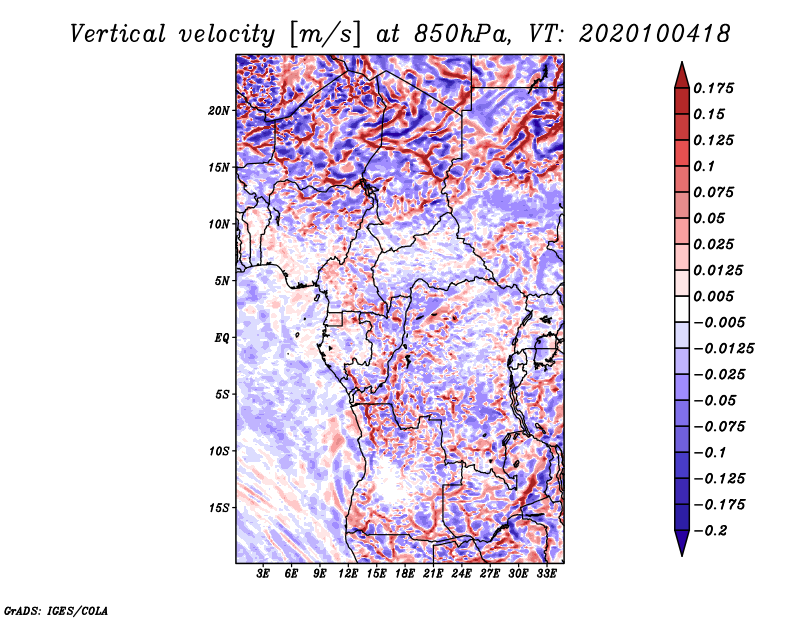 Vertical velocity [m/s] at 850hPa, VT: 2020100418

20N
15N
10N
5N
EQ
5S
10S
15S

3E 6E 9E 12E 15E 18E 21E 24E 27E 30E 33E

0.175
0.15
0.125
0.1
0.075
0.05
0.025
0.0125
0.005
−0.005
−0.0125
−0.025
−0.05
−0.075
−0.1
−0.125
−0.175
−0.2

GrADS: IGES/COLA